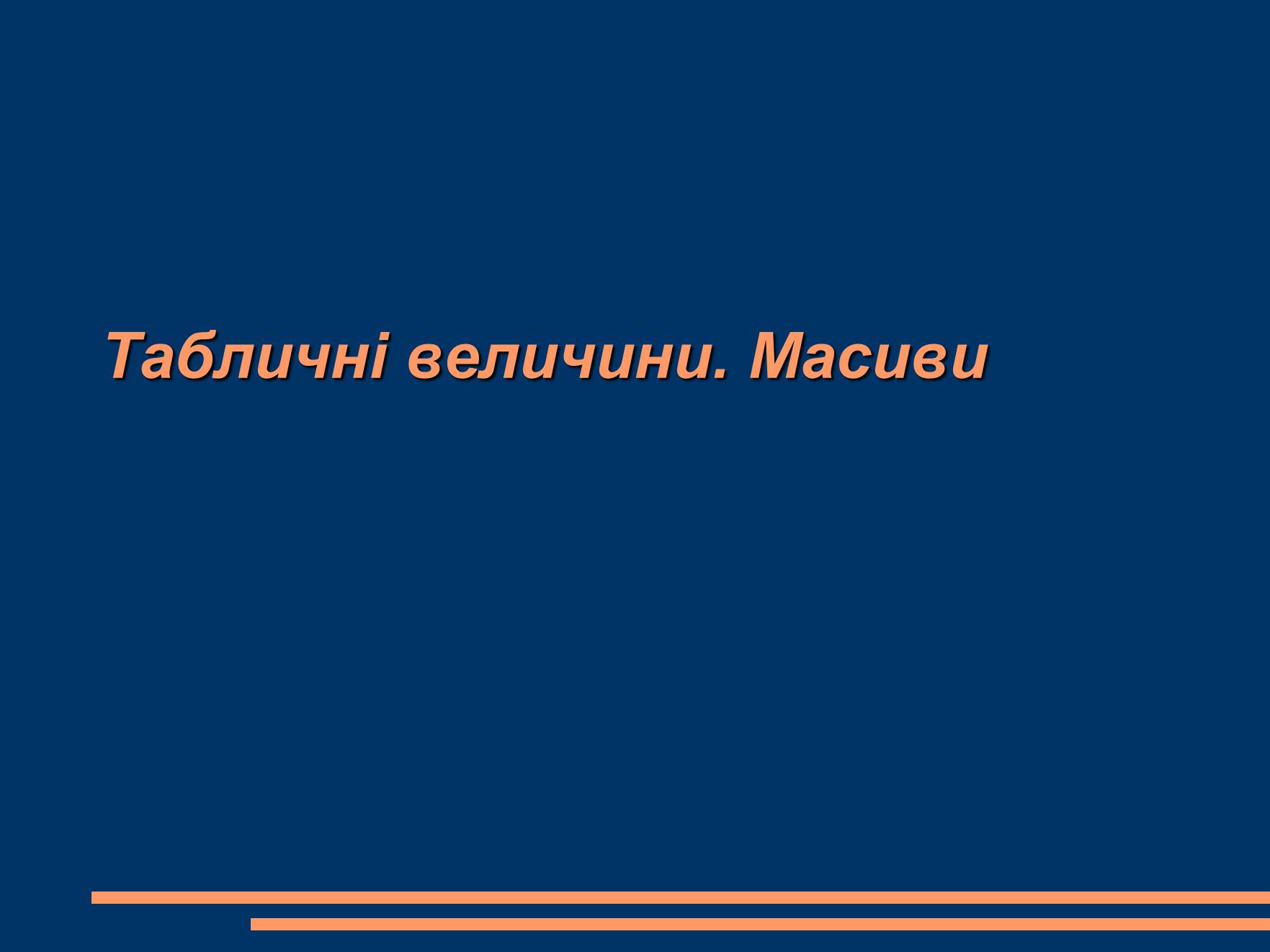 Табличні величини. Масиви